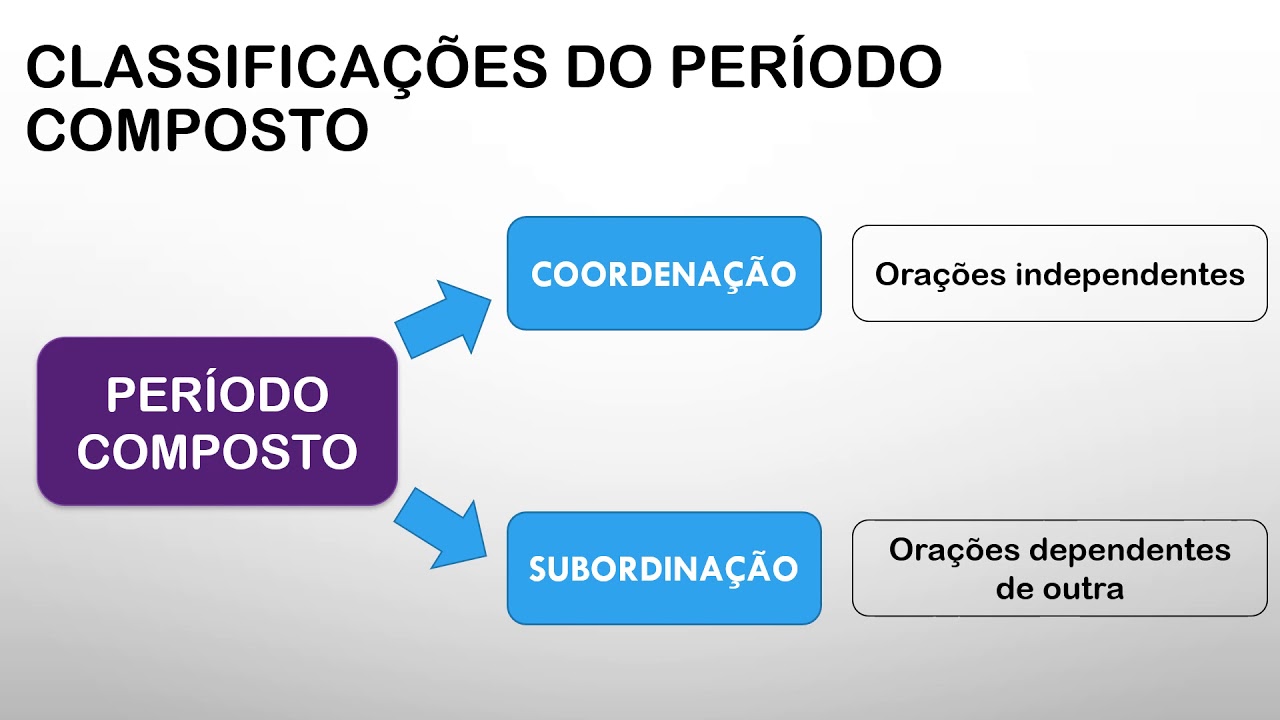 CLASSIFICAÇÕES DO PERÍODO COMPOSTO

PERÍODO COMPOSTO

COORDENAÇÃO

Orações independentes

SUBORDINAÇÃO

Orações dependentes de outra